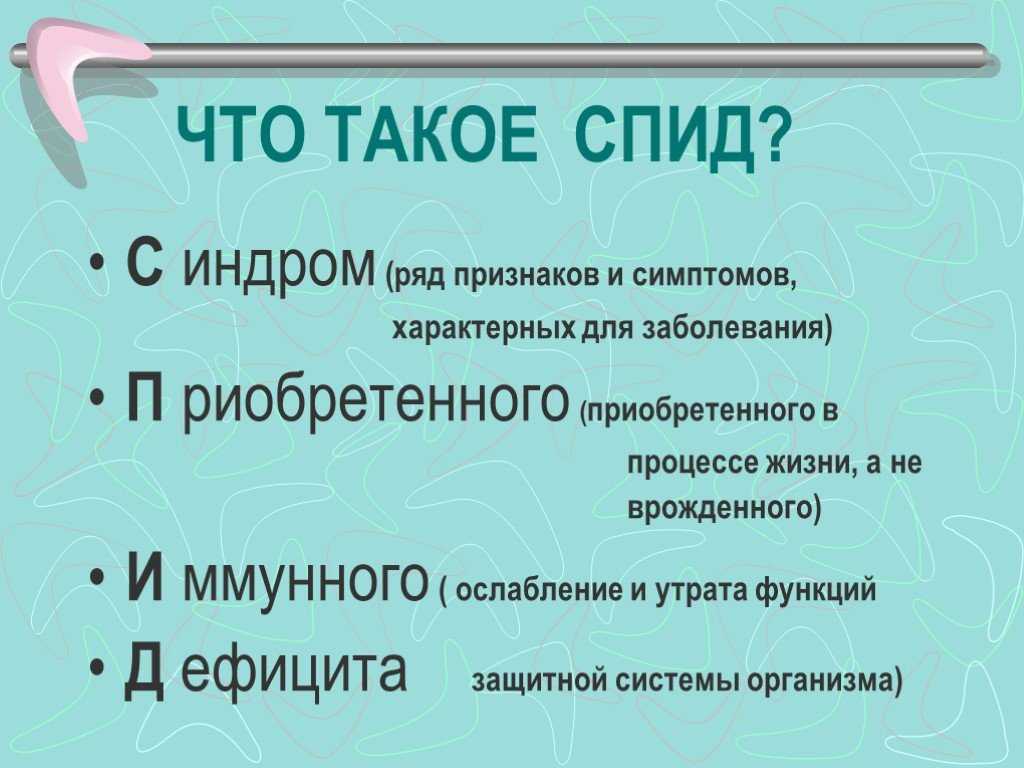 ЧТО ТАКОЕ СПИД?

• С индром (ряд признаков и симптомов, характерных для заболевания)

• П риобретенного (приобретенного в процессе жизни, а не врожденного)

• И ммунного ( ослабление и утрата функций

• Д ефицита защитной системы организма)